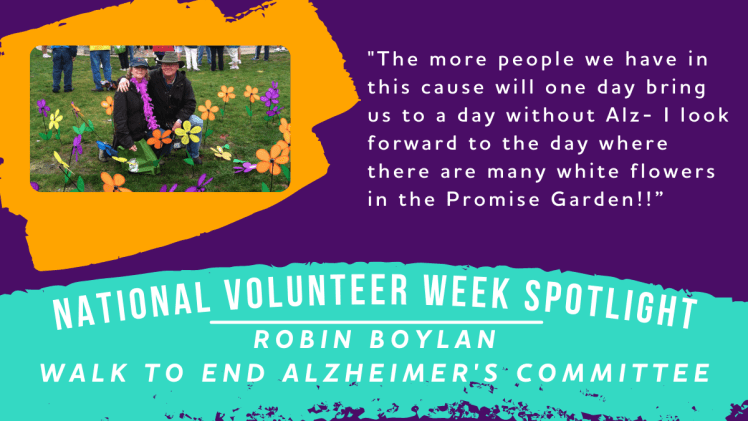 "The more people we have in this cause will one day bring us to a day without Alz- I look forward to the day where there are many white flowers in the Promise Garden!!"

NATIONAL VOLUNTEER WEEK SPOTLIGHT

ROBIN BOYLAN
WALK TO END ALZHEIMER'S COMMITTEE